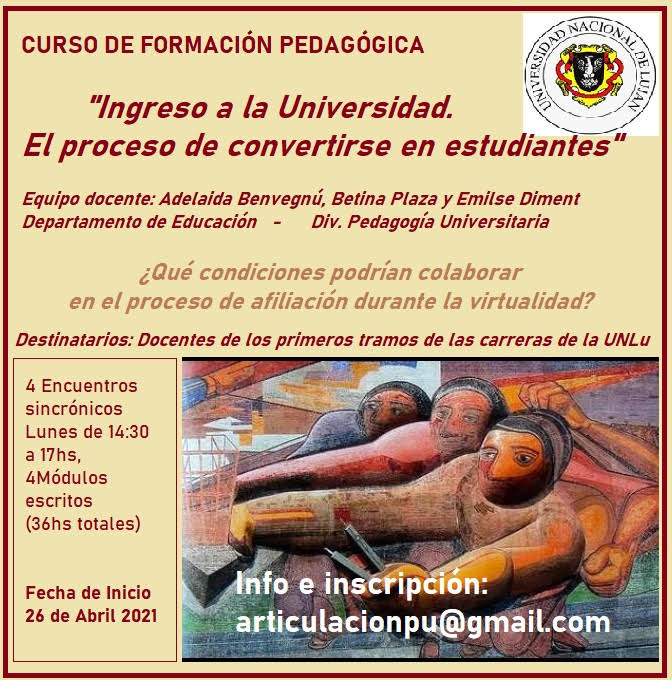 CURSO DE FORMACIÓN PEDAGÓGICA

UNIVERSIDAD NACIONAL DE LUJAN

"Ingreso a la Universidad. El proceso de convertirse en estudiantes"

Equipo docente: Adelaida Benvegnú, Betina Plaza y Emilse Diment
Departamento de Educación - Div. Pedagogía Universitaria

¿Qué condiciones podrían colaborar en el proceso de afiliación durante la virtualidad?

Destinatarios: Docentes de los primeros tramos de las carreras de la UNLu

4 Encuentros sincrónicos Lunes de 14:30 a 17hs, 4Módulos escritos (36hs totales)

Fecha de Inicio 26 de Abril 2021

Info e inscripción: articulacionpu@gmail.com